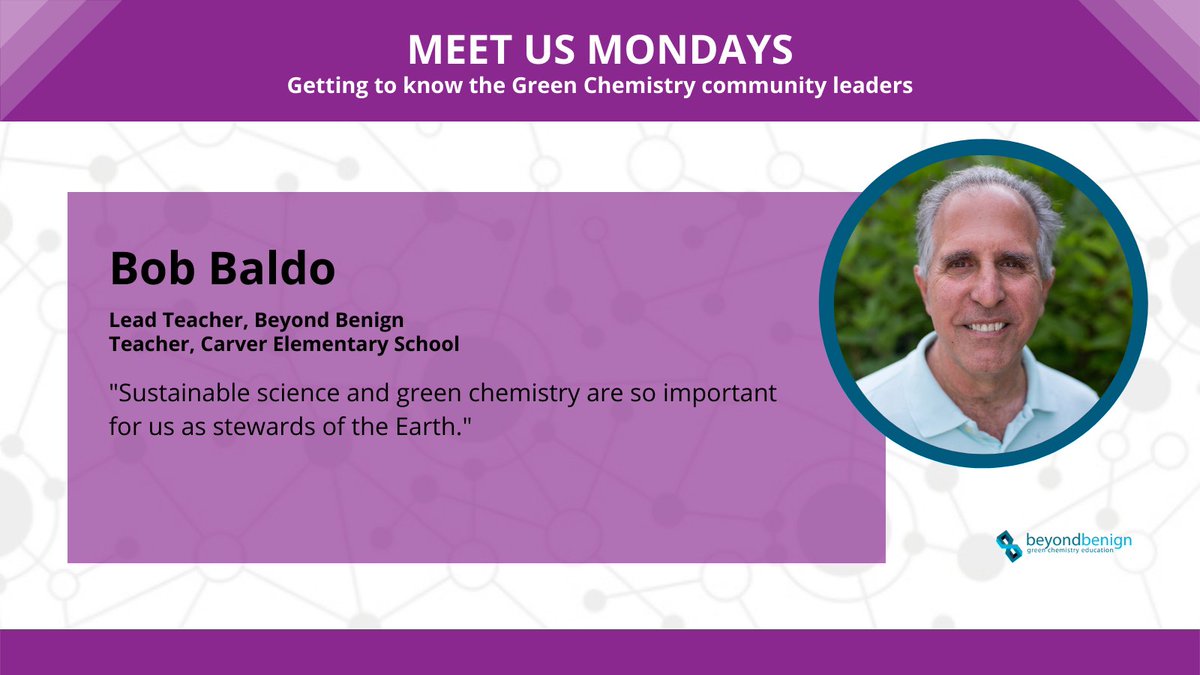 MEET US MONDAYS
Getting to know the Green Chemistry community leaders

Bob Baldo

Lead Teacher, Beyond Benign
Teacher, Carver Elementary School

"Sustainable science and green chemistry are so important for us as stewards of the Earth."

beyondbenign
green chemistry education